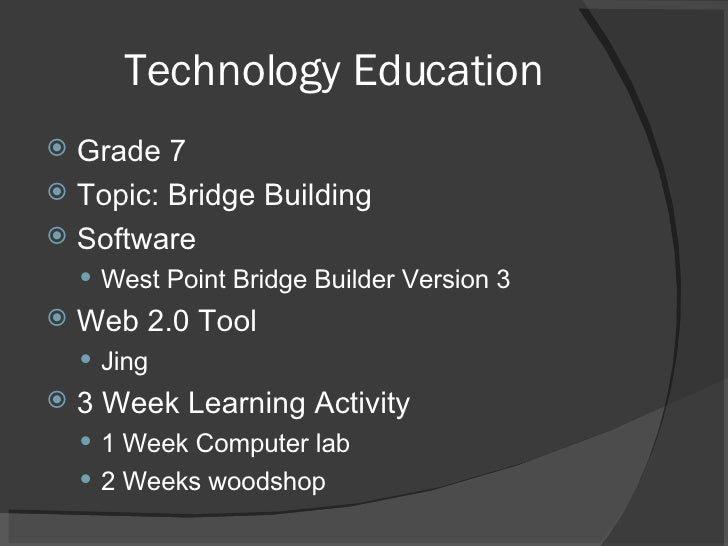 Technology Education

Grade 7
Topic: Bridge Building
Software
West Point Bridge Builder Version 3
Web 2.0 Tool
Jing
3 Week Learning Activity
1 Week Computer lab
2 Weeks woodshop